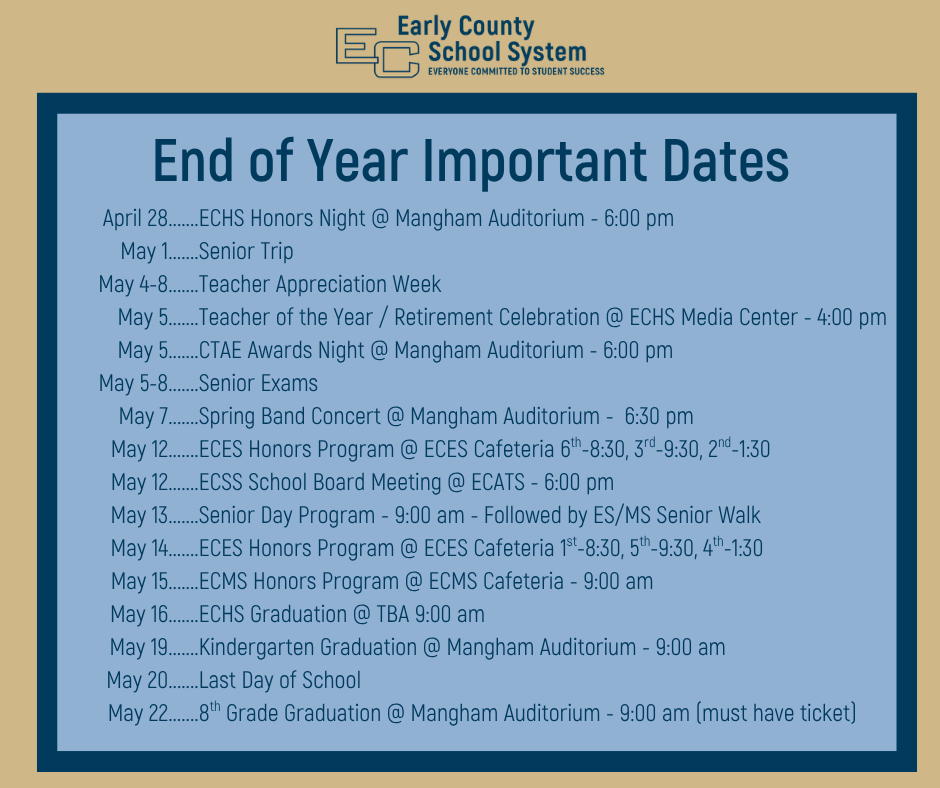 EC Early County School System
EVERYONE COMMITTED TO STUDENT SUCCESS

End of Year Important Dates

April 28.......ECHS Honors Night @ Mangham Auditorium - 6:00 pm
May 1.......Senior Trip
May 4-8.......Teacher Appreciation Week
May 5.......Teacher of the Year / Retirement Celebration @ ECHS Media Center - 4:00 pm
May 5.......CTAE Awards Night @ Mangham Auditorium - 6:00 pm
May 5-8.......Senior Exams
May 7.......Spring Band Concert @ Mangham Auditorium - 6:30 pm
May 12.......ECES Honors Program @ ECES Cafeteria $6^{th}$-8:30, $3^{rd}$-9:30, $2^{nd}$-1:30
May 12.......ECSS School Board Meeting @ ECATS - 6:00 pm
May 13.......Senior Day Program - 9:00 am - Followed by ES/MS Senior Walk
May 14.......ECES Honors Program @ ECES Cafeteria $1^{st}$-8:30, $5^{th}$-9:30, $4^{th}$-1:30
May 15.......ECMS Honors Program @ ECMS Cafeteria - 9:00 am
May 16.......ECHS Graduation @ TBA 9:00 am
May 19.......Kindergarten Graduation @ Mangham Auditorium - 9:00 am
May 20.......Last Day of School
May 22.......$8^{th}$ Grade Graduation @ Mangham Auditorium - 9:00 am (must have ticket)